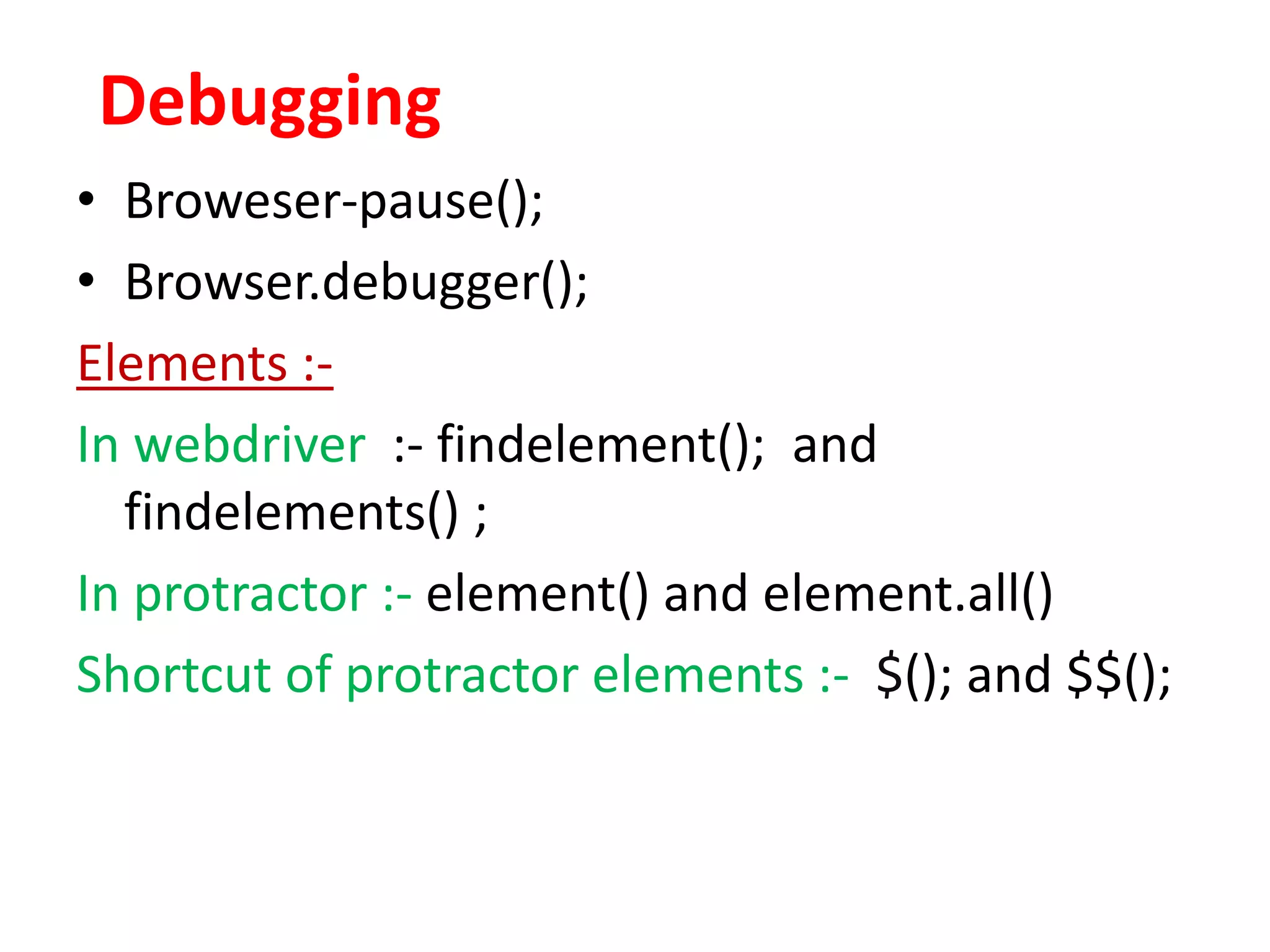 Debugging

• Broweser-pause();
• Browser.debugger();

Elements :-

In webdriver :- findelement(); and findelements() ;

In protractor :- element() and element.all()

Shortcut of protractor elements :- \$(); and \$\$();